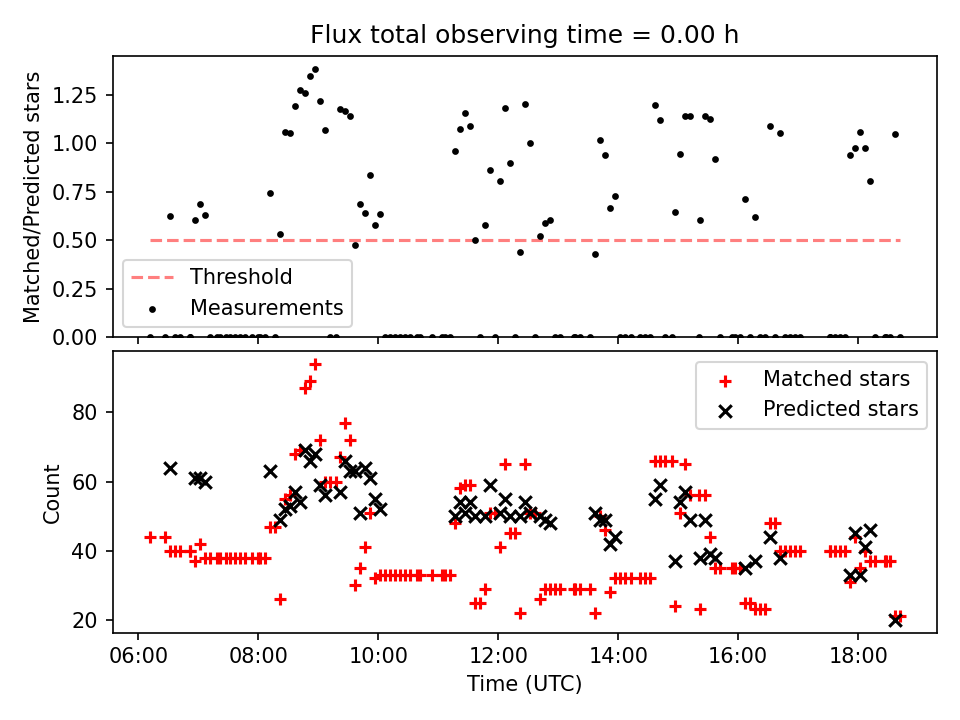 Flux total observing time = 0.00 h

Matched/Predicted stars

1.25
1.00
0.75
0.50
0.25
0.00

Threshold
Measurements

Count

80
60
40
20

Matched stars
Predicted stars

06:00 08:00 10:00 12:00 14:00 16:00 18:00

Time (UTC)